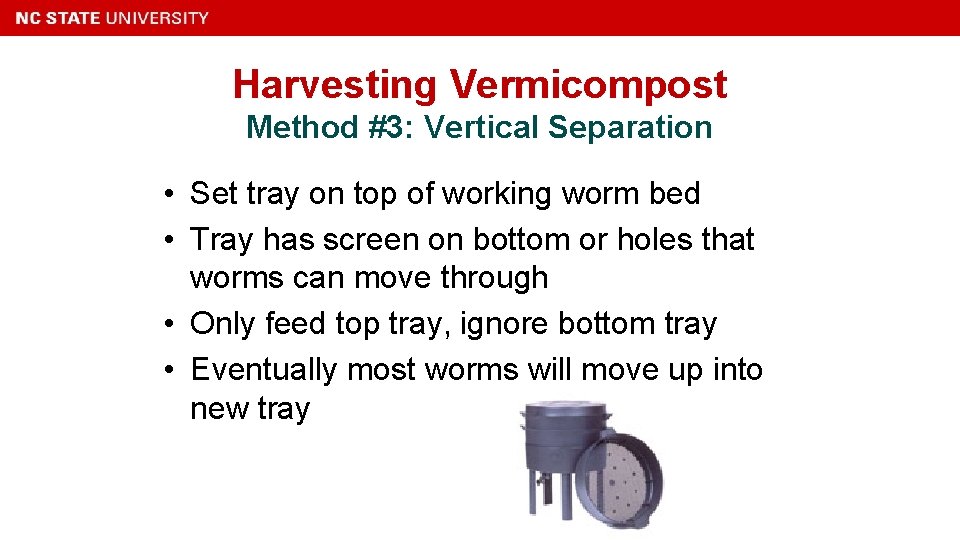 NC STATE UNIVERSITY

Harvesting Vermicompost
Method #3: Vertical Separation

• Set tray on top of working worm bed
• Tray has screen on bottom or holes that worms can move through
• Only feed top tray, ignore bottom tray
• Eventually most worms will move up into new tray